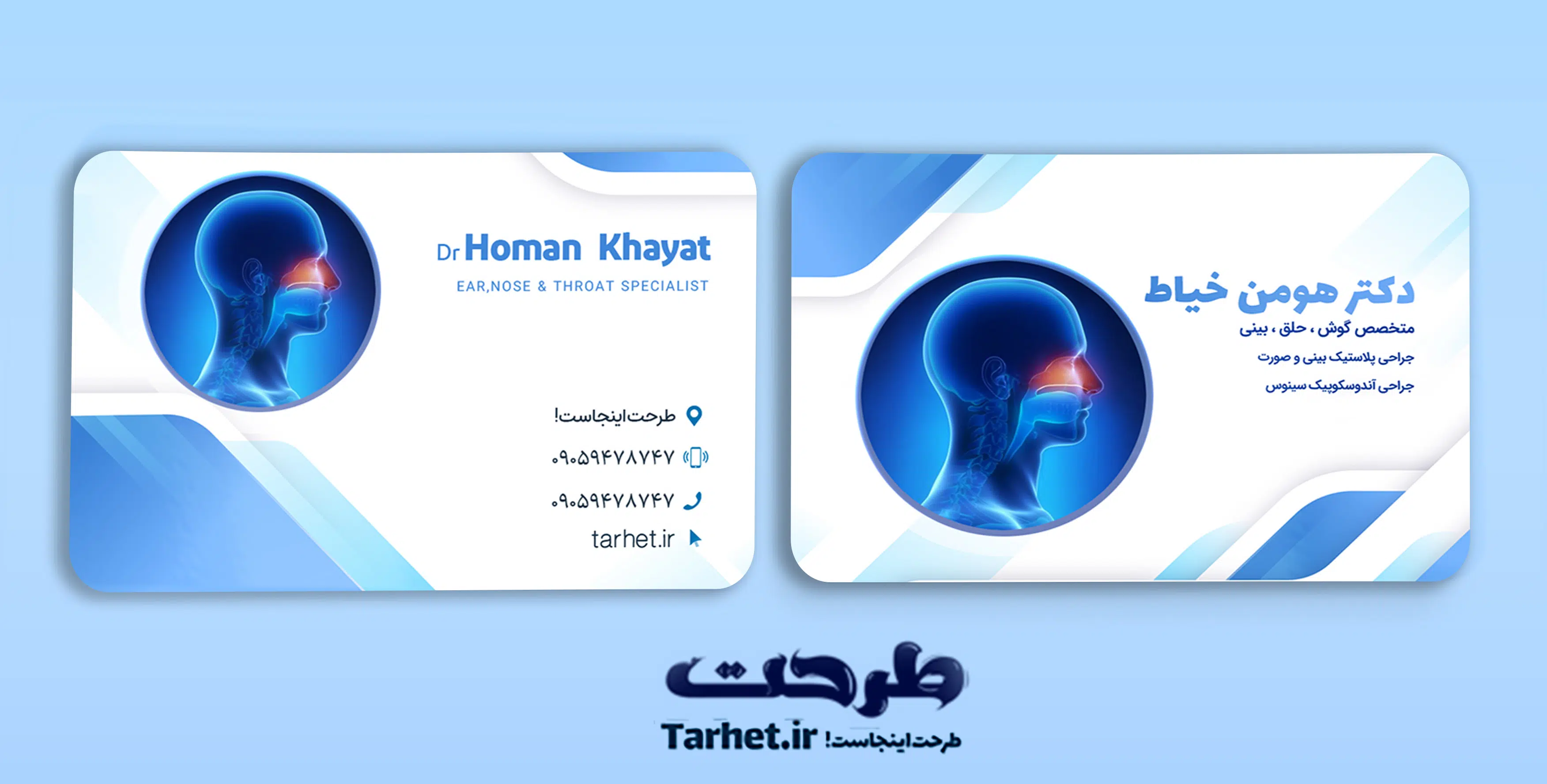 Dr Homan Khayat
EAR,NOSE & THROAT SPECIALIST

طرحت اینجاست!
۰۹۰۵۹۴۷۸۷۴۷
۰۹۰۵۹۴۷۸۷۴۷
tarhet.ir

دکتر هومن خیاط
متخصص گوش ، حلق ، بینی
جراحی پلاستیک بینی و صورت
جراحی آندوسکوپیک سینوس

طرحت
Tarhet.ir طرحت اینجاست!